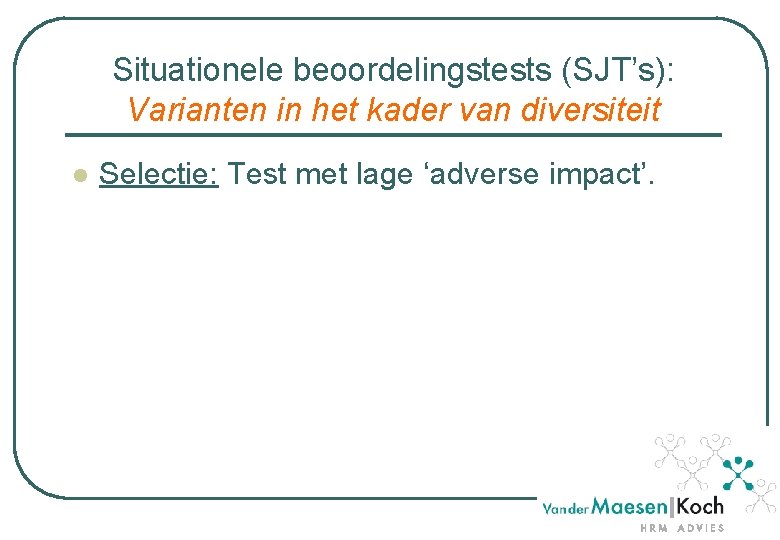 Situationele beoordelingstests (SJT's):
Varianten in het kader van diversiteit

• Selectie: Test met lage 'adverse impact'.

Vander Maesen|Koch
HRM ADVIES